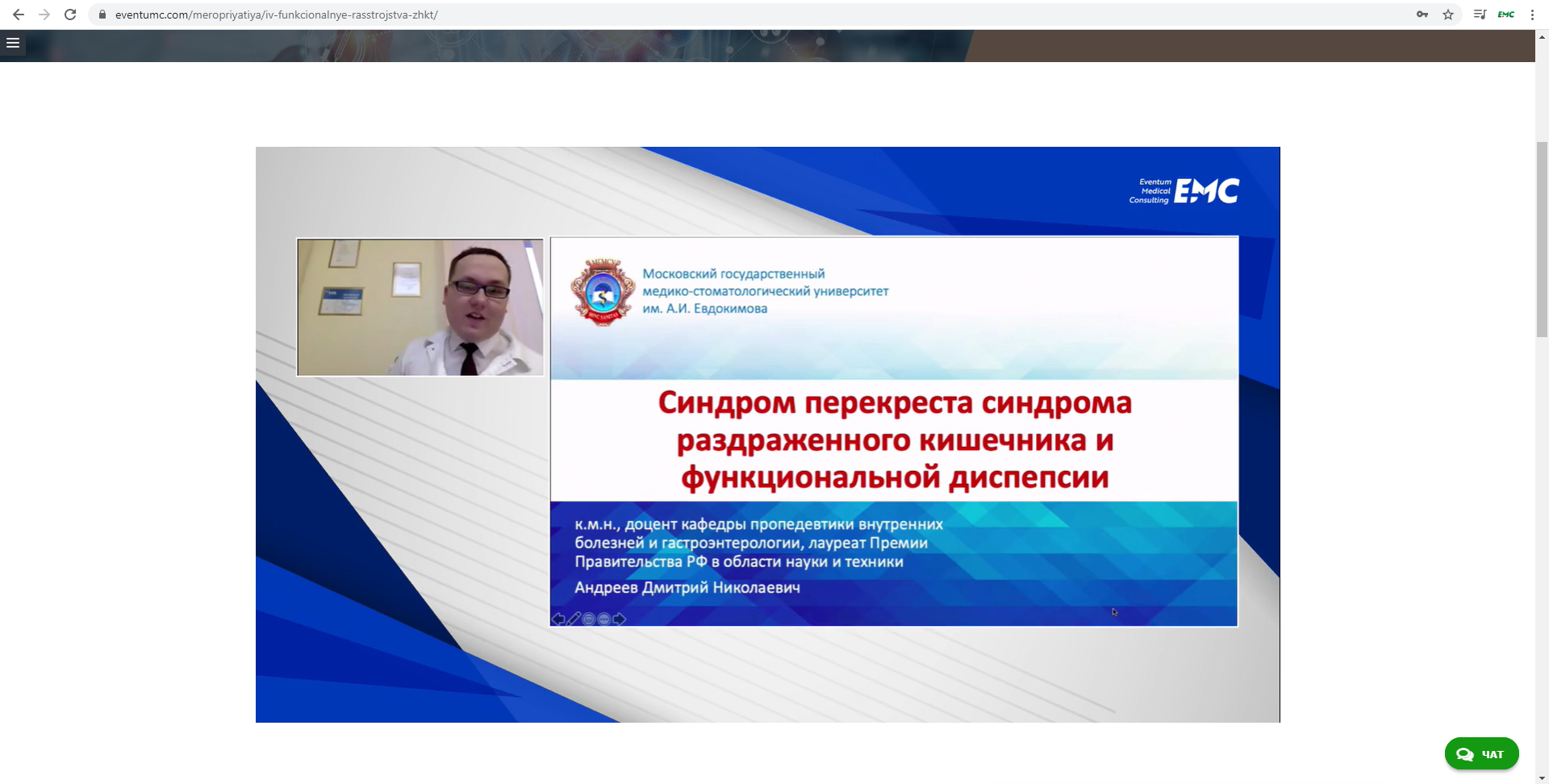 eventumc.com/meropriyatiya/iv-funkcionalnye-rasstrojstva-zhkt/

EMC

Eventum Medical Consulting EMC

Московский государственный медико-стоматологический университет им. А.И. Евдокимова

Синдром перекреста синдрома раздраженного кишечника и функциональной диспепсии

к.м.н., доцент кафедры пропедевтики внутренних болезней и гастроэнтерологии, лауреат Премии Правительства РФ в области науки и техники

Андреев Дмитрий Николаевич

ЧАТ